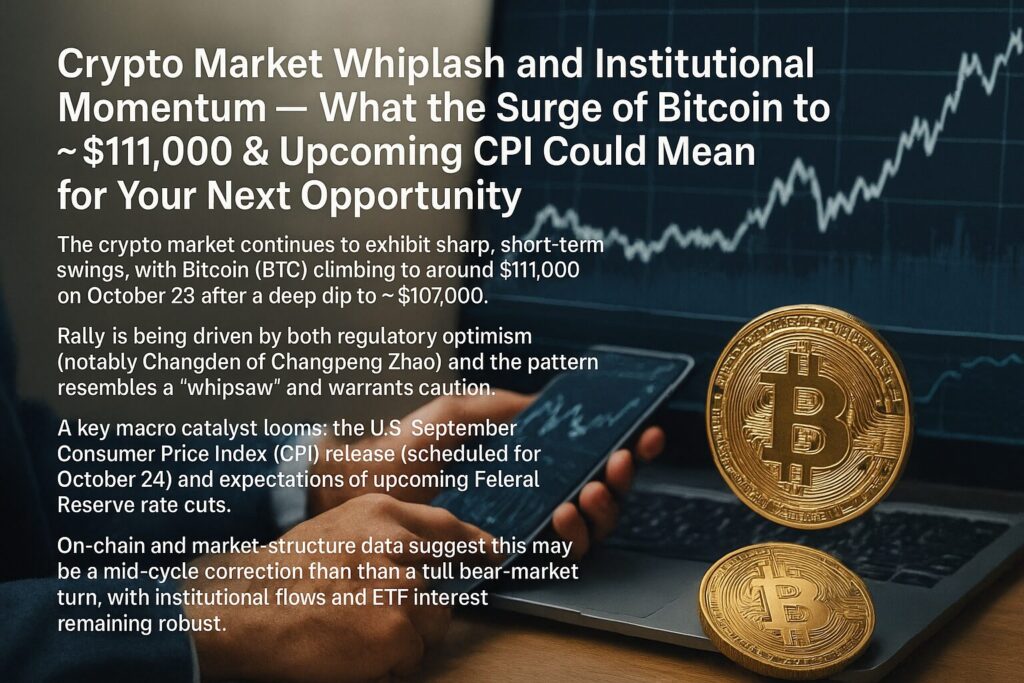 Crypto Market Whiplash and Institutional Momentum — What the Surge of Bitcoin to ~$111,000 & Upcoming CPI Could Mean for Your Next Opportunity

The crypto market continues to exhibit sharp, short-term swings, with Bitcoin (BTC) climbing to around $111,000 on October 23 after a deep dip to ~$107,000.

Rally is being driven by both regulatory optimism (notably Changden of Changpeng Zhao) and the pattern resembles a "whipsaw" and warrants caution.

A key macro catalyst looms: the U.S September Consumer Price Index (CPI) release (scheduled for October 24) and expectations of upcoming Feleral Reserve rate cuts.

On-chain and market-structure data suggest this may be a mid-cycle correction than than a tull bear-market turn, with institutional flows and ETF interest remaining robust.